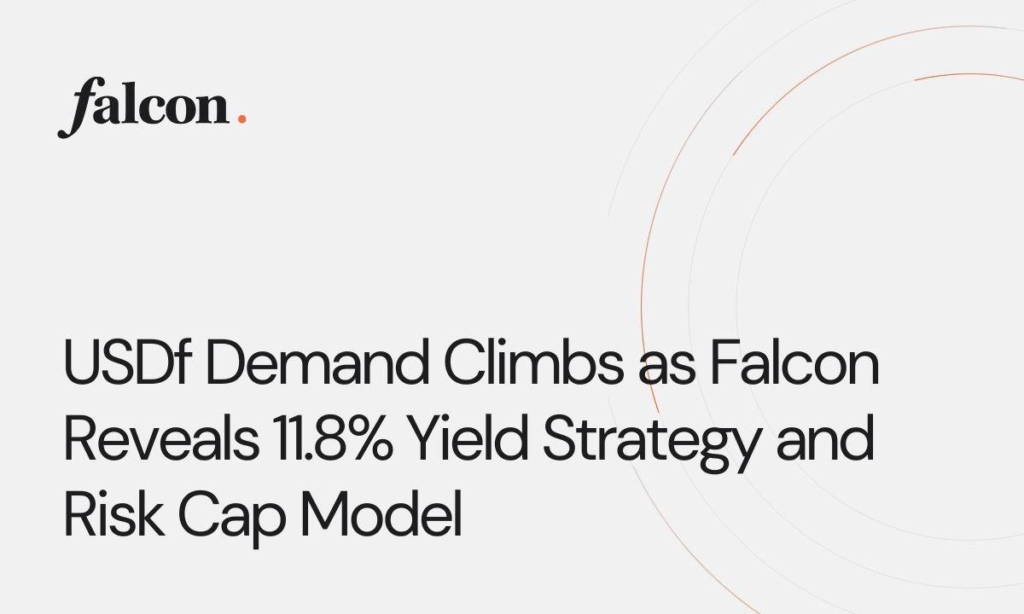 falcon.

USDf Demand Climbs as Falcon Reveals 11.8% Yield Strategy and Risk Cap Model